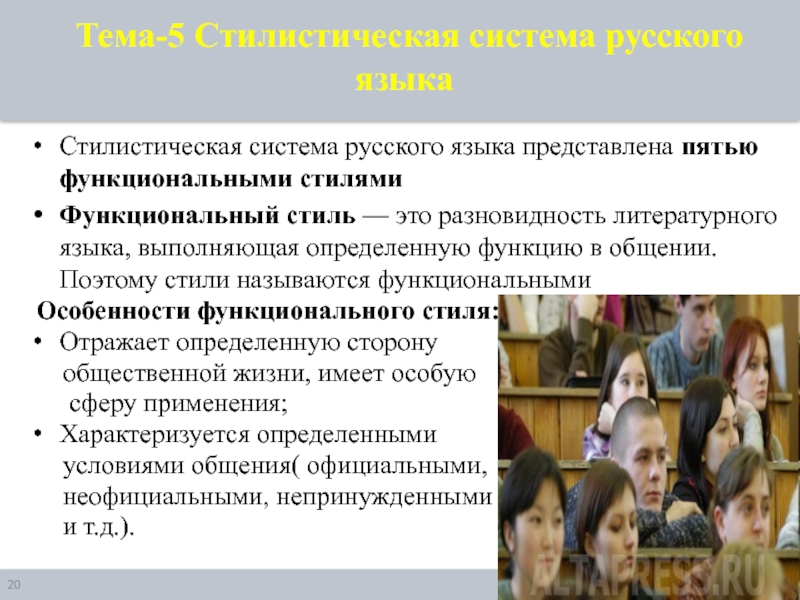 Тема-5 Стилистическая система русского языка

• Стилистическая система русского языка представлена пятью функциональными стилями

• Функциональный стиль — это разновидность литературного языка, выполняющая определенную функцию в общении. Поэтому стили называются функциональными

Особенности функционального стиля:

• Отражает определенную сторону общественной жизни, имеет особую сферу применения;

• Характеризуется определенными условиями общения( официальными, неофициальными, непринужденными и т.д.).

20

ALTAPRESS.RU